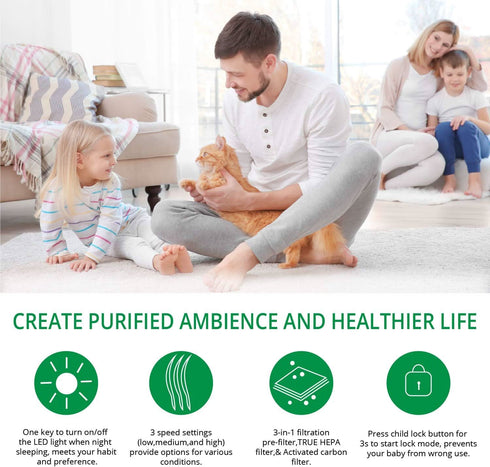 CREATE PURIFIED AMBIENCE AND HEALTHIER LIFE

One key to turn on/off the LED light when night sleeping, meets your habit and preference.

3 speed settings (low,medium,and high) provide options for various conditions.

3-in-1 filtration pre-filter,TRUE HEPA filter,& Activated carbon filter.

Press child lock button for 3s to start lock mode, prevents your baby from wrong use.